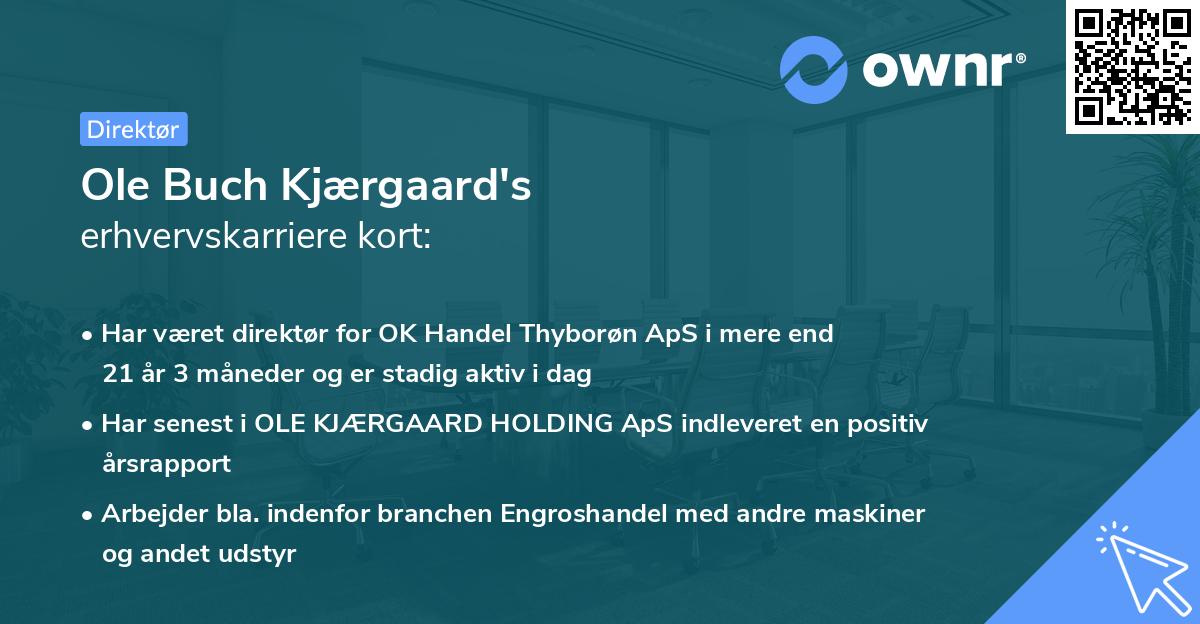 ownr®

Direktør

Ole Buch Kjærgaard's
erhvervskarriere kort:

• Har været direktør for OK Handel Thyborøn ApS i mere end 21 år 3 måneder og er stadig aktiv i dag

• Har senest i OLE KJÆRGAARD HOLDING ApS indleveret en positiv årsrapport

• Arbejder bla. indenfor branchen Engroshandel med andre maskiner og andet udstyr